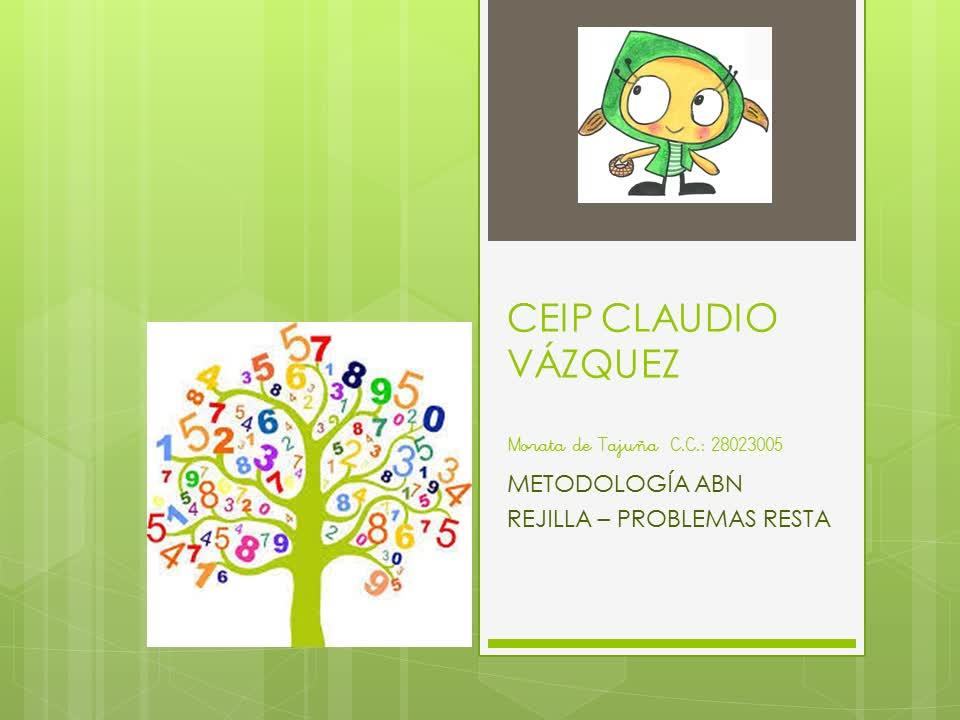 CEIP CLAUDIO VÁZQUEZ

Morata de Tajuña C.C.: 28023005

METODOLOGÍA ABN
REJILLA – PROBLEMAS RESTA